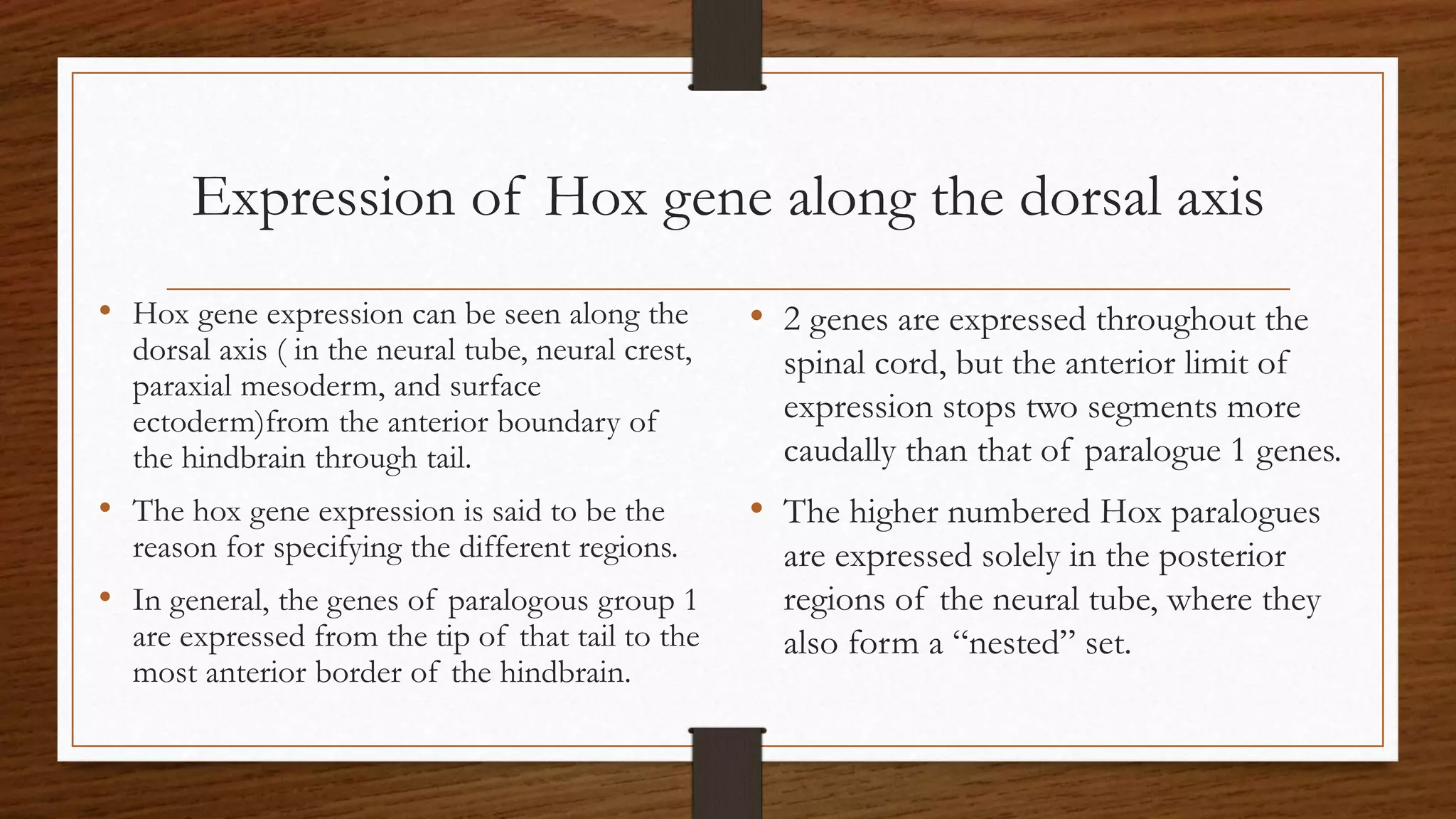 Expression of Hox gene along the dorsal axis

• Hox gene expression can be seen along the dorsal axis ( in the neural tube, neural crest, paraxial mesoderm, and surface ectoderm)from the anterior boundary of the hindbrain through tail.

• The hox gene expression is said to be the reason for specifying the different regions.

• In general, the genes of paralogous group 1 are expressed from the tip of that tail to the most anterior border of the hindbrain.

• 2 genes are expressed throughout the spinal cord, but the anterior limit of expression stops two segments more caudally than that of paralogue 1 genes.

• The higher numbered Hox paralogues are expressed solely in the posterior regions of the neural tube, where they also form a “nested” set.